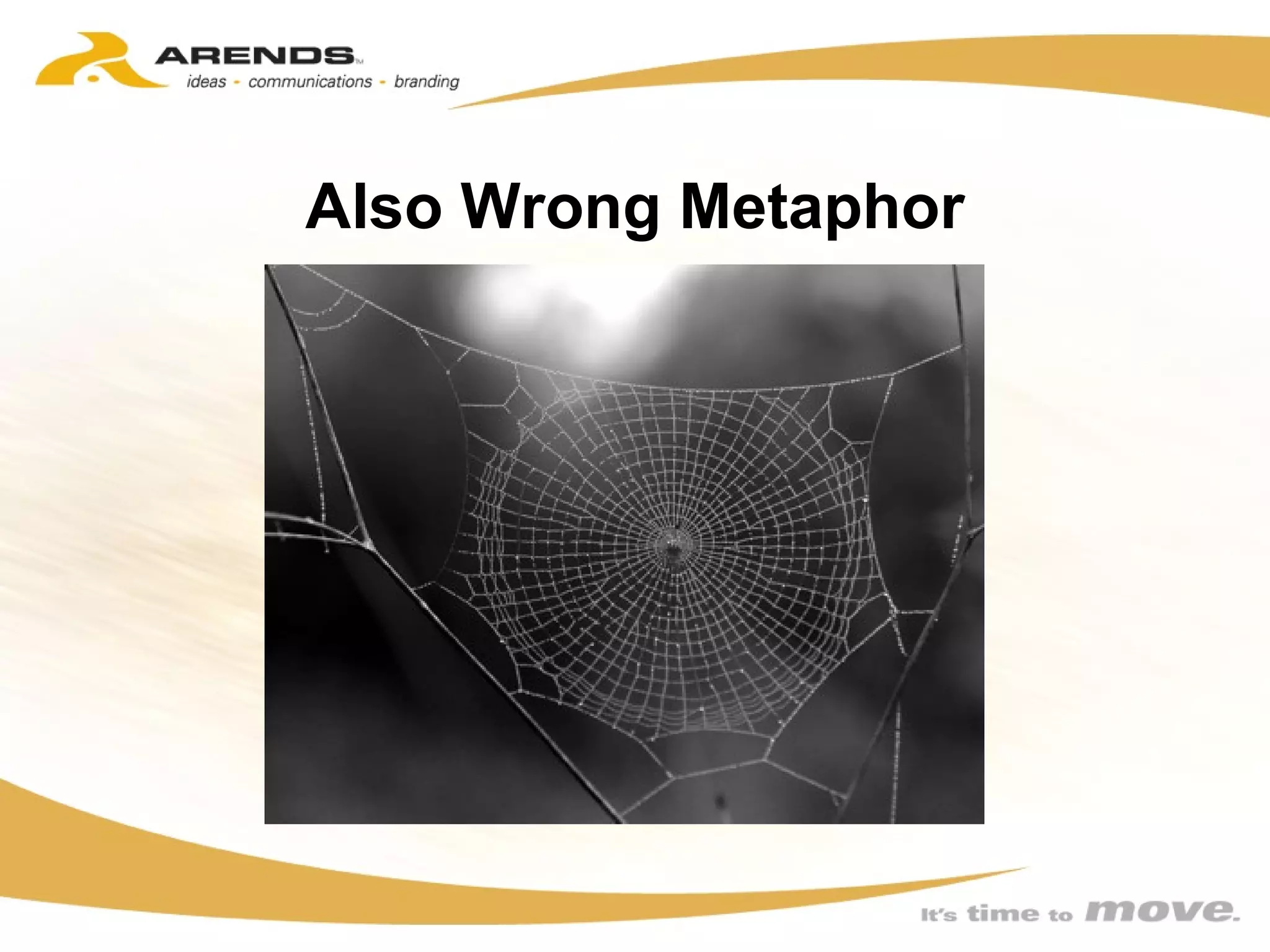 ARENDS™
ideas - communications - branding

Also Wrong Metaphor

It's time to move.